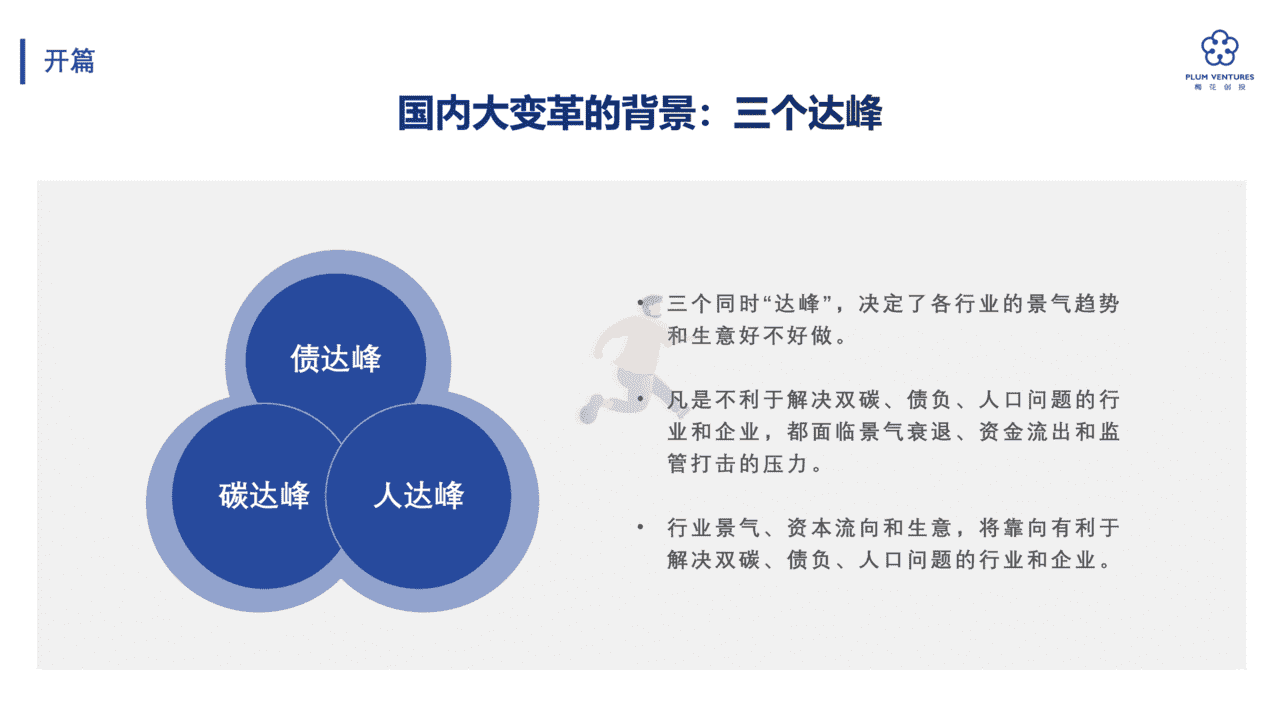 开篇

PLUM VENTURES
梅花创投

国内大变革的背景：三个达峰

债达峰

碳达峰

人达峰

• 三个同时“达峰”，决定了各行业的景气趋势和生意好不好做。

• 凡是不利于解决双碳、债负、人口问题的行业和企业，都面临景气衰退、资金流出和监管打击的压力。

• 行业景气、资本流向和生意，将靠向有利于解决双碳、债负、人口问题的行业和企业。